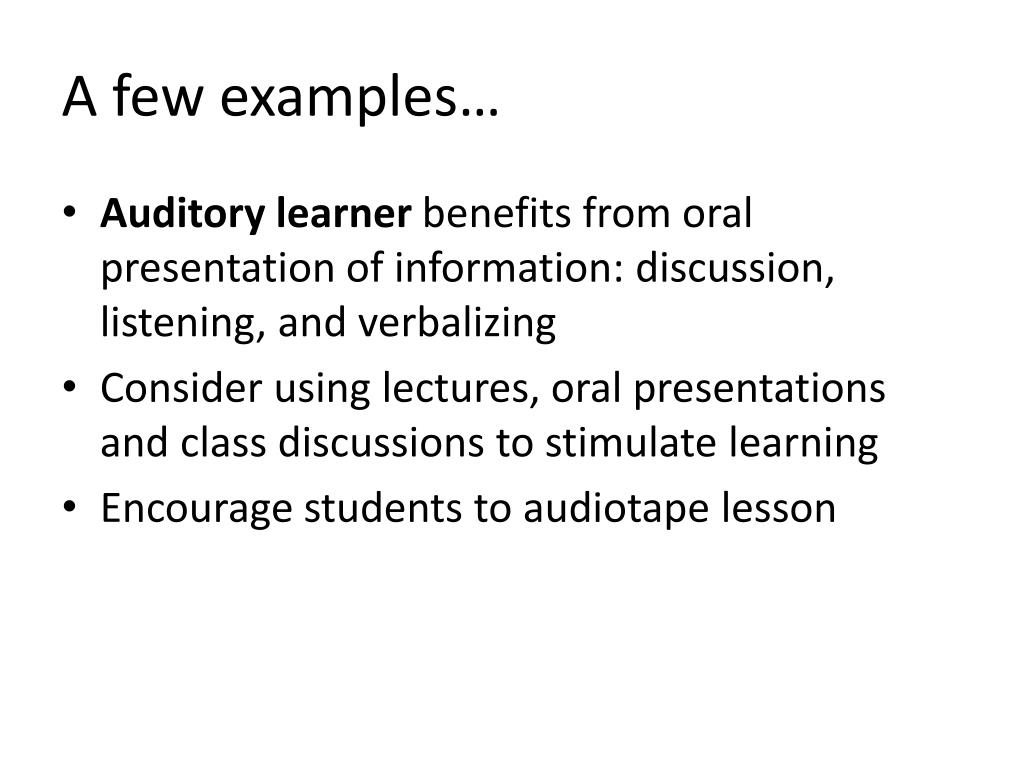 A few examples…

• Auditory learner benefits from oral presentation of information: discussion, listening, and verbalizing
• Consider using lectures, oral presentations and class discussions to stimulate learning
• Encourage students to audiotape lesson